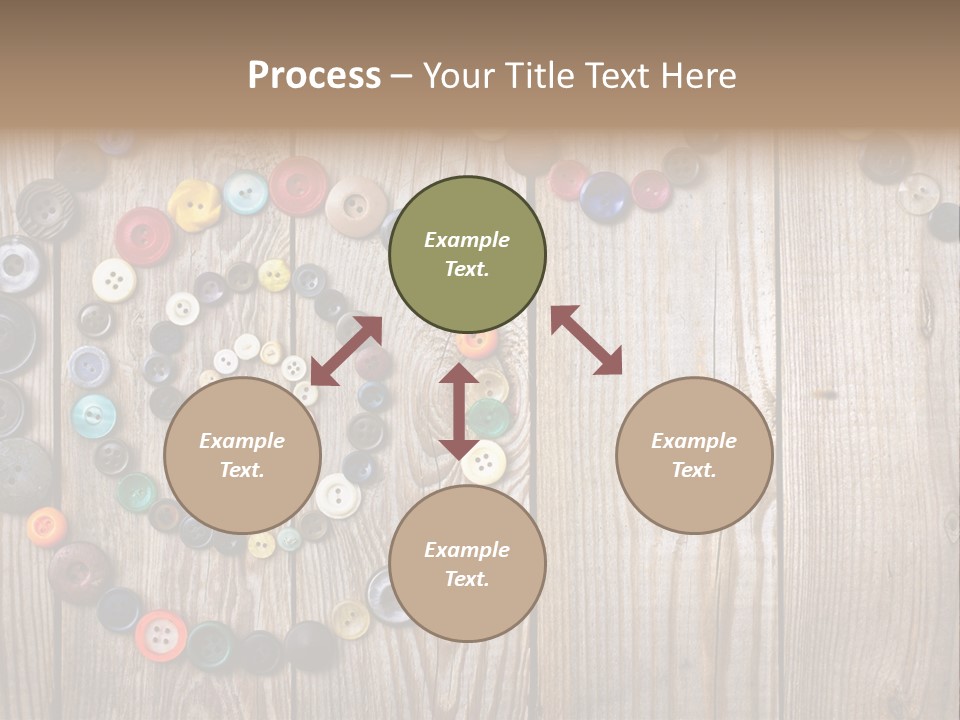 Process – Your Title Text Here

Example Text.

Example Text.

Example Text.

Example Text.